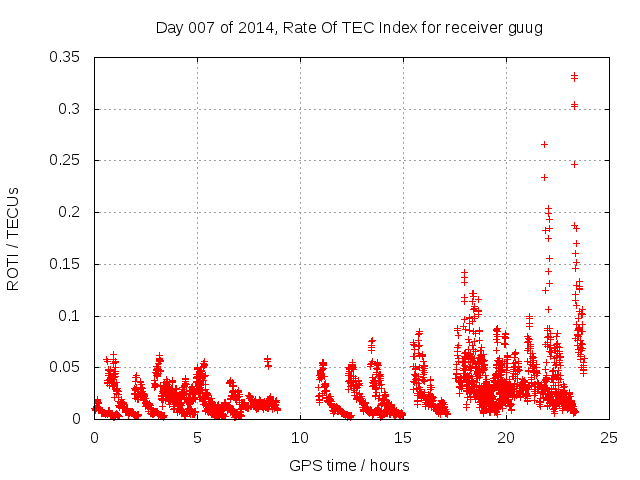 Day 007 of 2014, Rate Of TEC Index for receiver guug

ROTI / TECUs

0.35
0.3
0.25
0.2
0.15
0.1
0.05
0

0
5
10
15
20
25

GPS time / hours